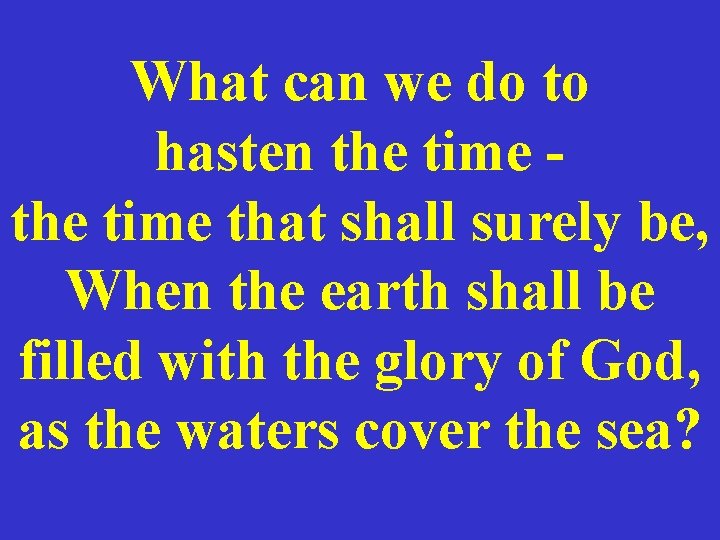 What can we do to hasten the time - the time that shall surely be, When the earth shall be filled with the glory of God, as the waters cover the sea?